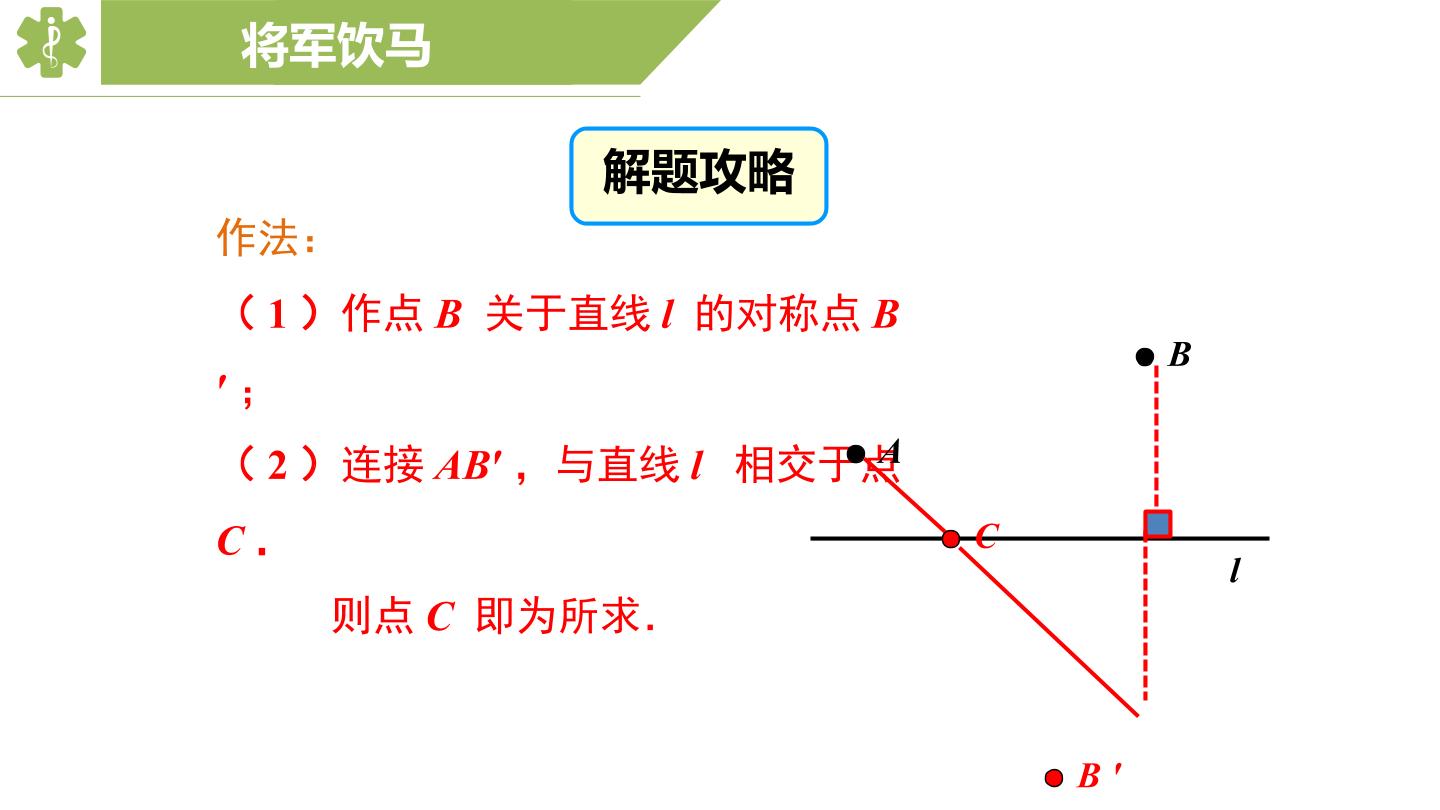 将军饮马

解题攻略

作法：

（1）作点 $B$ 关于直线 $l$ 的对称点 $B'$；

（2）连接 $AB'$，与直线 $l$ 相交于点 $C$．

则点 $C$ 即为所求.

$B$

$A$

$C$

$l$

$B'$